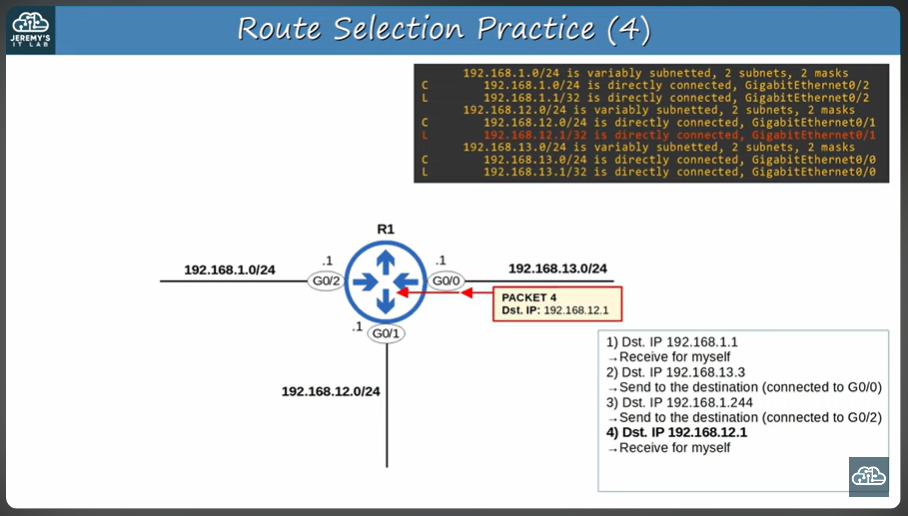 JEREMY'S IT LAB

Route Selection Practice (4)

192.168.1.0/24 is variably subnetted, 2 subnets, 2 masks
C 192.168.1.0/24 is directly connected, GigabitEthernet0/2
L 192.168.1.1/32 is directly connected, GigabitEthernet0/2
192.168.12.0/24 is variably subnetted, 2 subnets, 2 masks
C 192.168.12.0/24 is directly connected, GigabitEthernet0/1
L 192.168.12.1/32 is directly connected, GigabitEthernet0/1
192.168.13.0/24 is variably subnetted, 2 subnets, 2 masks
C 192.168.13.0/24 is directly connected, GigabitEthernet0/0
L 192.168.13.1/32 is directly connected, GigabitEthernet0/0

R1

192.168.1.0/24

.1

G0/2

.1

G0/0

192.168.13.0/24

PACKET 4
Dst. IP: 192.168.12.1

.1

G0/1

192.168.12.0/24

1) Dst. IP 192.168.1.1
→Receive for myself
2) Dst. IP 192.168.13.3
→Send to the destination (connected to G0/0)
3) Dst. IP 192.168.1.244
→Send to the destination (connected to G0/2)
4) Dst. IP 192.168.12.1
→Receive for myself